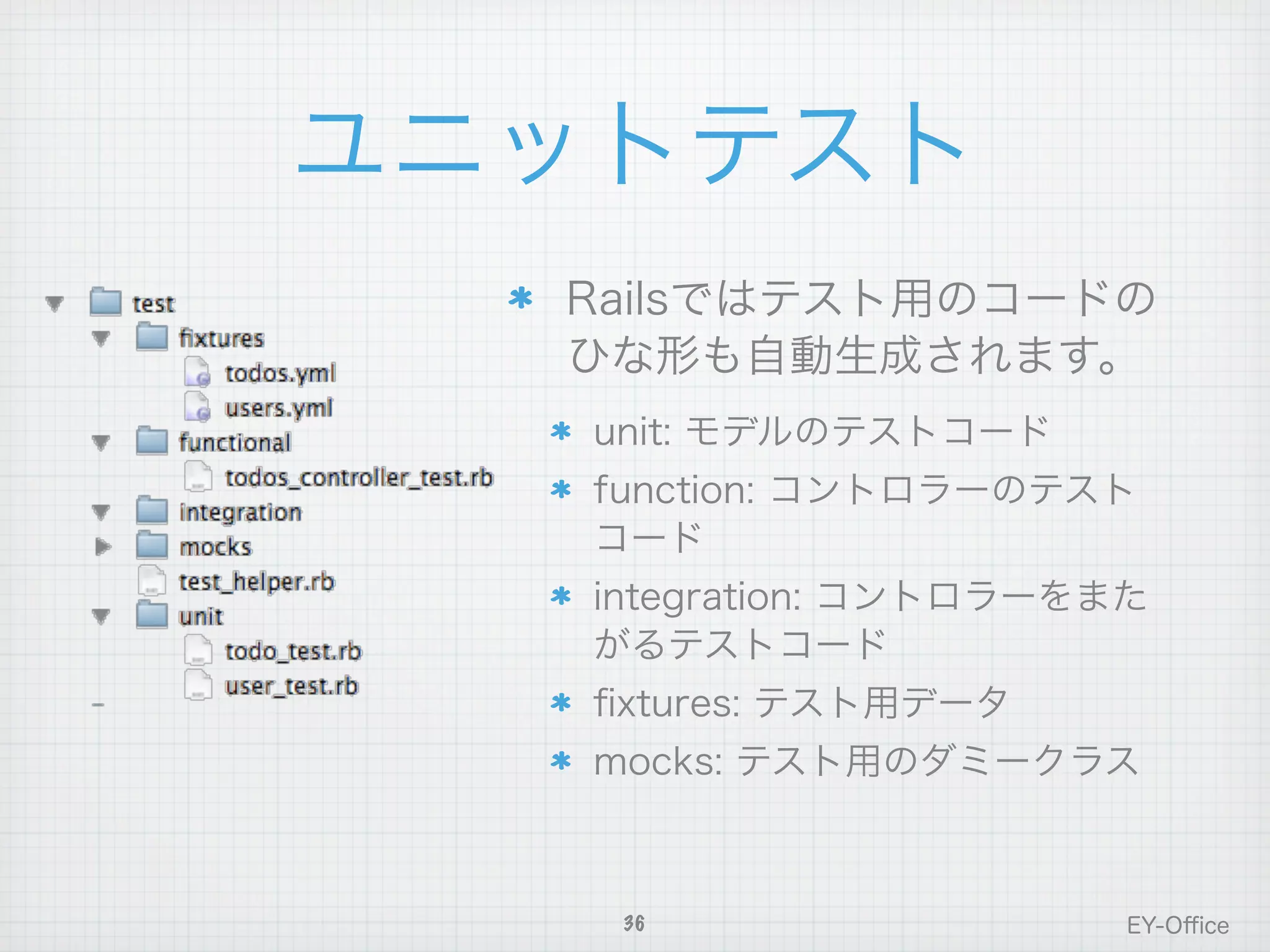 ユニットテスト

test
fixtures
todos.yml
users.yml
functional
todos_controller_test.rb
integration
mocks
test_helper.rb
unit
todo_test.rb
user_test.rb

* Railsではテスト用のコードのひな形も自動生成されます。

* unit: モデルのテストコード
* function: コントロラーのテストコード
* integration: コントロラーをまたがるテストコード
* fixtures: テスト用データ
* mocks: テスト用のダミークラス

36

EY-Office